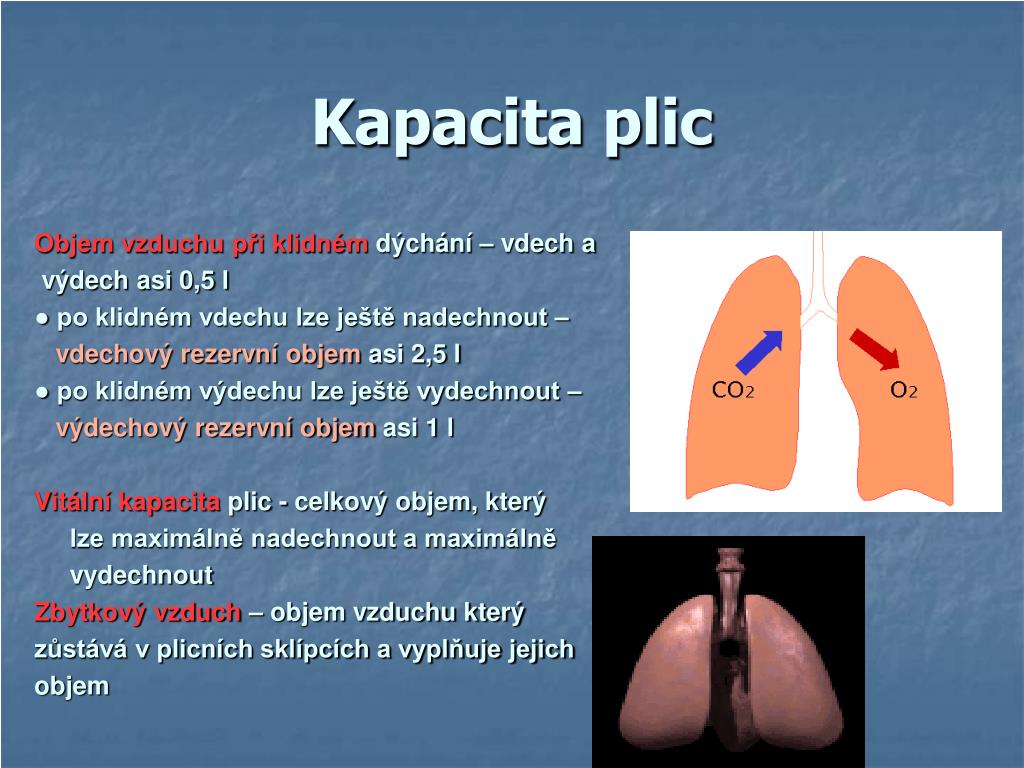 Kapacita plic

Objem vzduchu při klidném dýchání – vdech a výdech asi 0,5 l
● po klidném vdechu lze ještě nadechnout – vdechový rezervní objem asi 2,5 l
● po klidném výdechu lze ještě vydechnout – výdechový rezervní objem asi 1 l

Vitální kapacita plic - celkový objem, který lze maximálně nadechnout a maximálně vydechnout
Zbytkový vzduch – objem vzduchu který zůstává v plicních sklípcích a vyplňuje jejich objem

$CO_2$

$O_2$